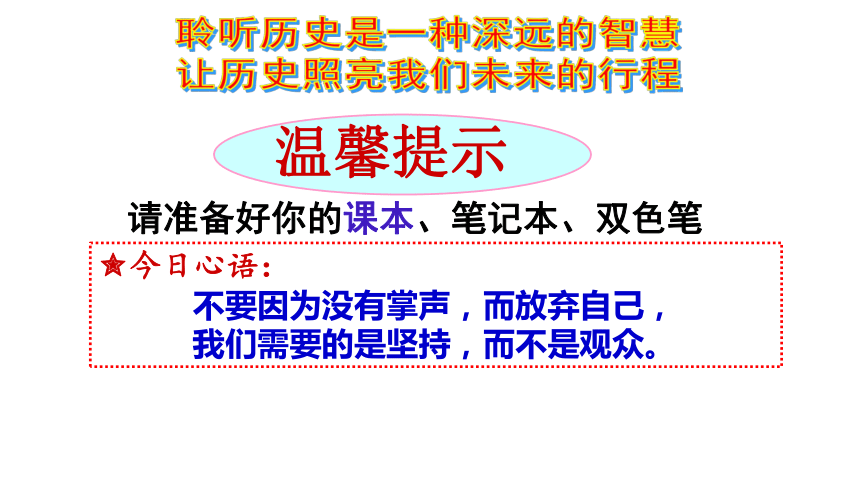 聆听历史是一种深远的智慧
让历史照亮我们未来的行程

温馨提示

请准备好你的课本、笔记本、双色笔

★今日心语：
不要因为没有掌声，而放弃自己，
我们需要的是坚持，而不是观众。